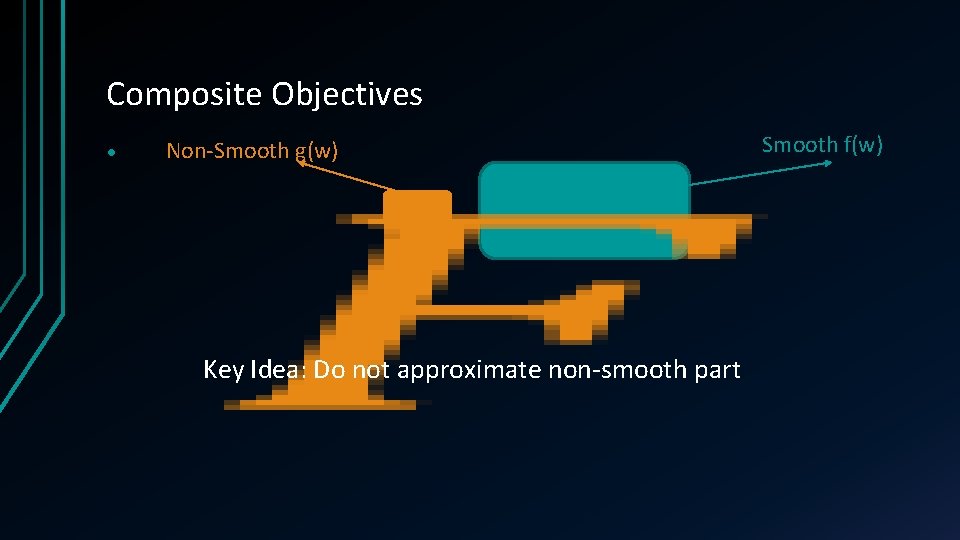 Composite Objectives

• Non-Smooth g(w)

Smooth f(w)

Key Idea: Do not approximate non-smooth part